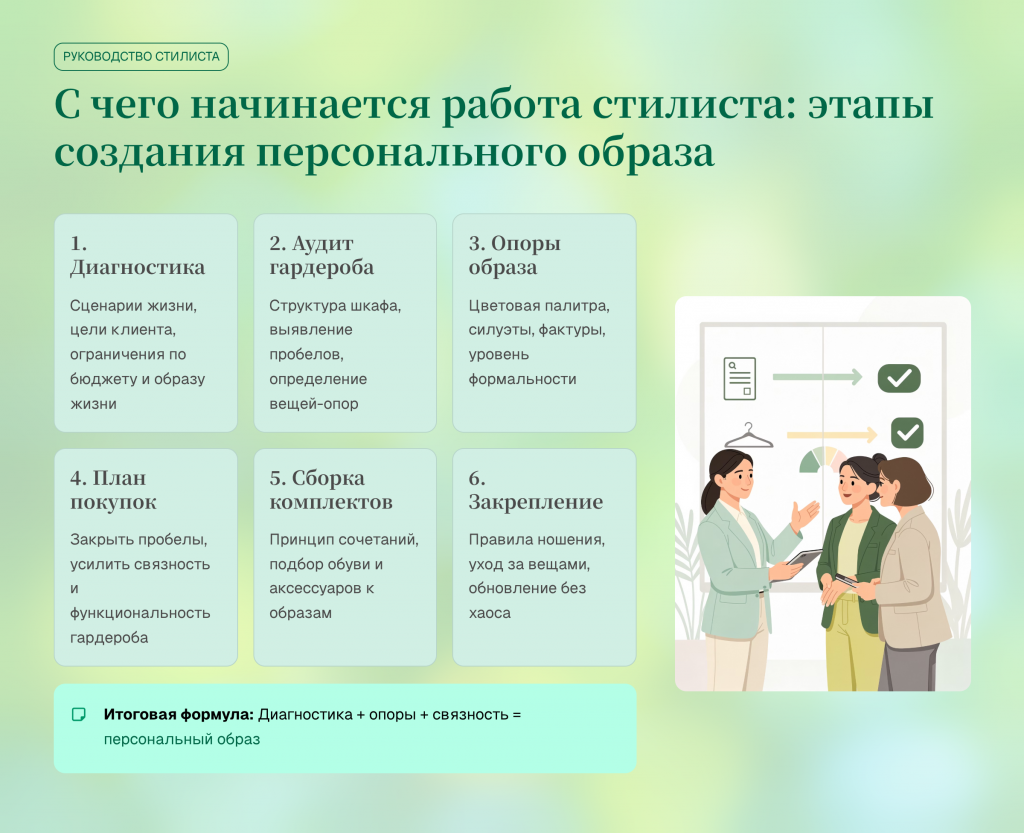 РУКОВОДСТВО СТИЛИСТА

С чего начинается работа стилиста: этапы создания персонального образа

1. Диагностика

Сценарии жизни, цели клиента, ограничения по бюджету и образу жизни

2. Аудит гардероба

Структура шкафа, выявление пробелов, определение вещей-опор

3. Опоры образа

Цветовая палитра, силуэты, фактуры, уровень формальности

4. План покупок

Закрыть пробелы, усилить связность и функциональность гардероба

5. Сборка комплектов

Принцип сочетаний, подбор обуви и аксессуаров к образам

6. Закрепление

Правила ношения, уход за вещами, обновление без хаоса

Итоговая формула: Диагностика + опоры + связность = персональный образ